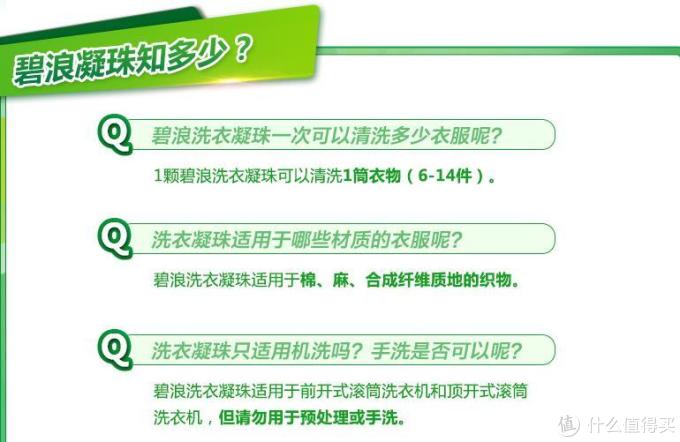 碧浪凝珠知多少？

Q 碧浪洗衣凝珠一次可以清洗多少衣服呢？

1颗碧浪洗衣凝珠可以清洗1筒衣物（6-14件）。

Q 洗衣凝珠适用于哪些材质的衣服呢？

碧浪洗衣凝珠适用于棉、麻、合成纤维质地的织物。

Q 洗衣凝珠只适用机洗吗？手洗是否可以呢？

碧浪洗衣凝珠适用于前开式滚筒洗衣机和顶开式滚筒洗衣机，但请勿用于预处理或手洗。

值 什么值得买